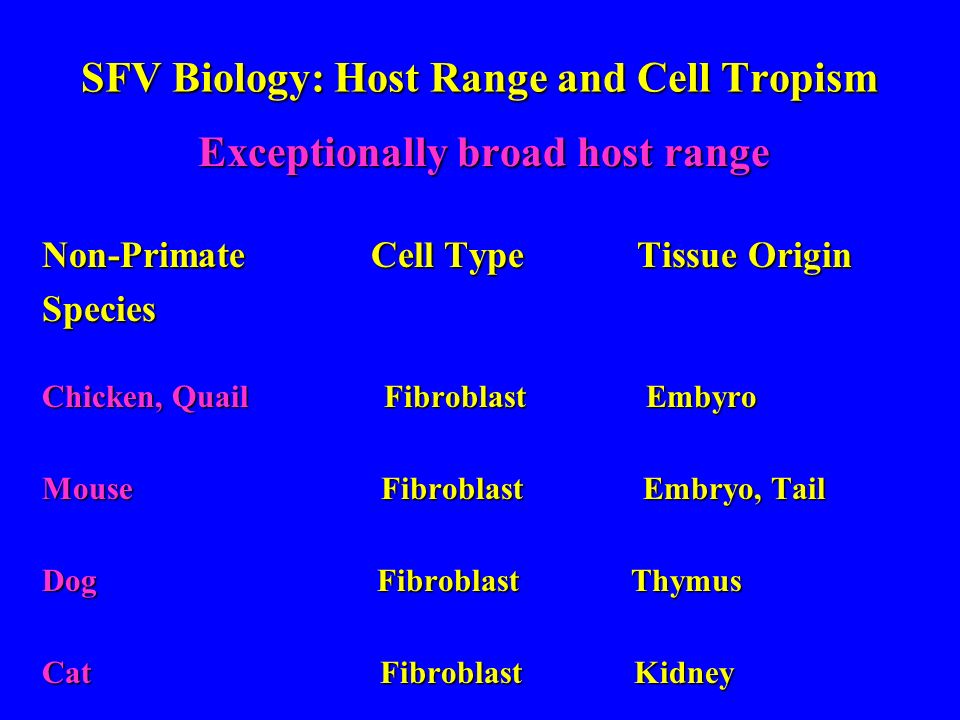 SFV Biology: Host Range and Cell Tropism

Exceptionally broad host range

| Non-Primate Species | Cell Type | Tissue Origin |
|---|---|---|
| Chicken, Quail | Fibroblast | Embyro |
| Mouse | Fibroblast | Embryo, Tail |
| Dog | Fibroblast | Thymus |
| Cat | Fibroblast | Kidney |